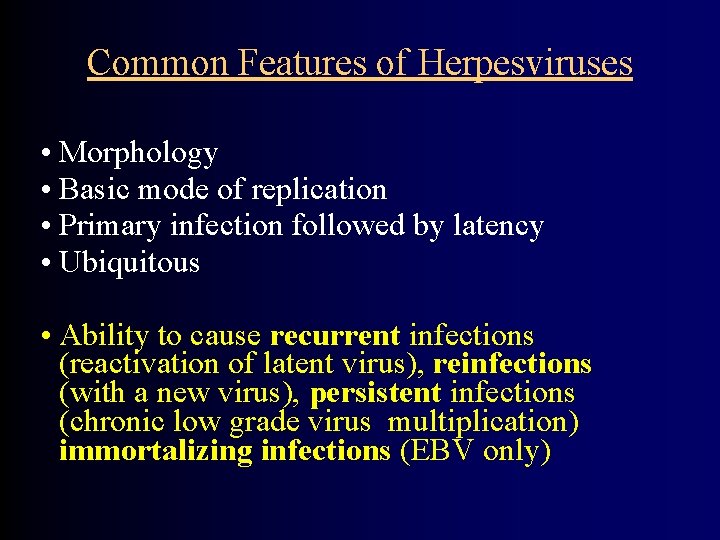 Common Features of Herpesviruses

• Morphology
• Basic mode of replication
• Primary infection followed by latency
• Ubiquitous

• Ability to cause recurrent infections (reactivation of latent virus), reinfections (with a new virus), persistent infections (chronic low grade virus multiplication) immortalizing infections (EBV only)